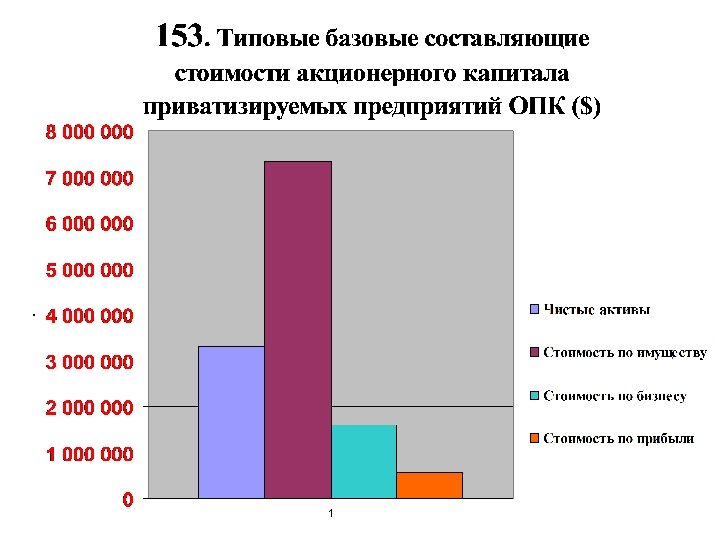 153. Типовые базовые составляющие стоимости акционерного капитала приватизируемых предприятий ОПК ($)

8 000 000
7 000 000
6 000 000
5 000 000
4 000 000
3 000 000
2 000 000
1 000 000
0

1

Чистые активы
Стоимость по имуществу
Стоимость по бизнесу
Стоимость по прибыли